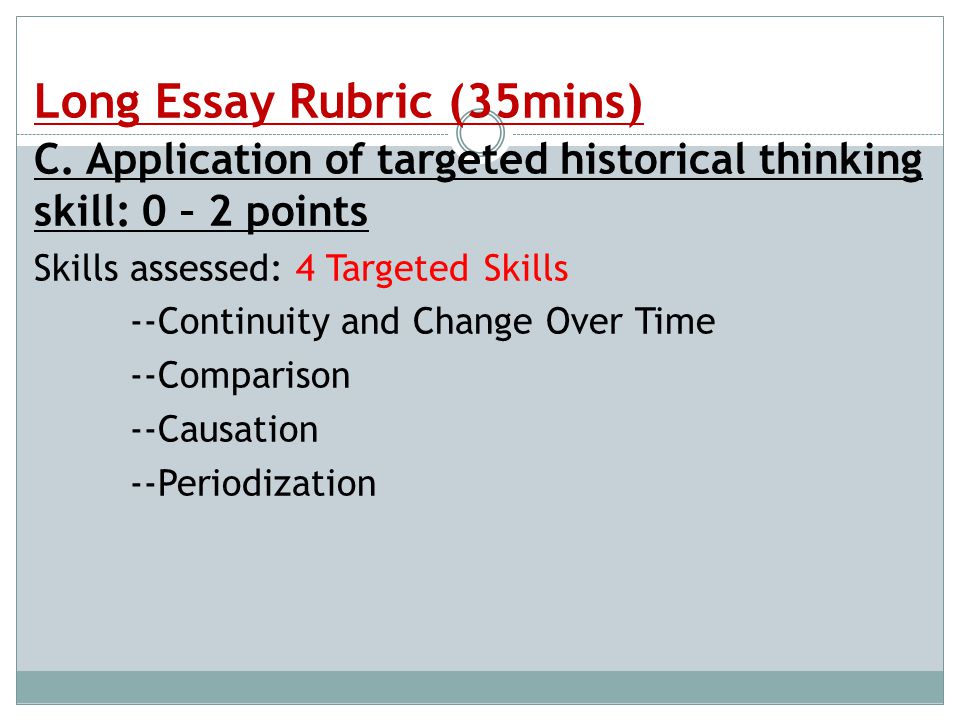 Long Essay Rubric (35mins)

C. Application of targeted historical thinking skill: 0 – 2 points

Skills assessed: 4 Targeted Skills

--Continuity and Change Over Time

--Comparison

--Causation

--Periodization